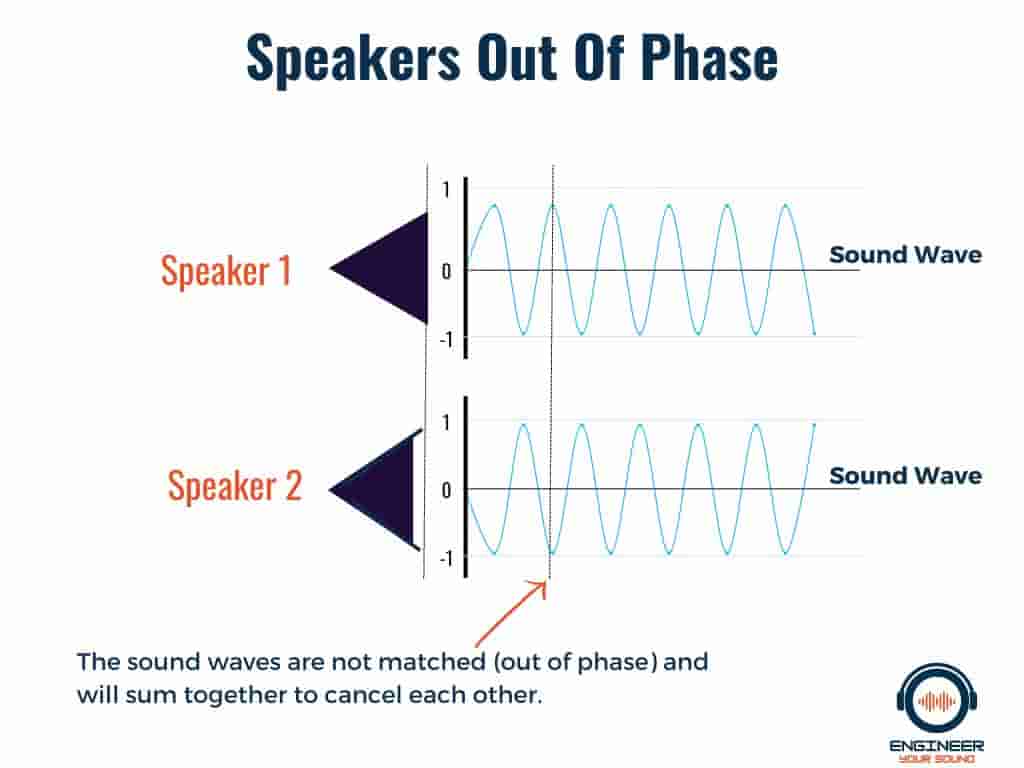 Speakers Out Of Phase

Speaker 1

1
0
-1

Sound Wave

Speaker 2

1
0
-1

Sound Wave

The sound waves are not matched (out of phase) and will sum together to cancel each other.

ENGINEER
YOUR SOUND